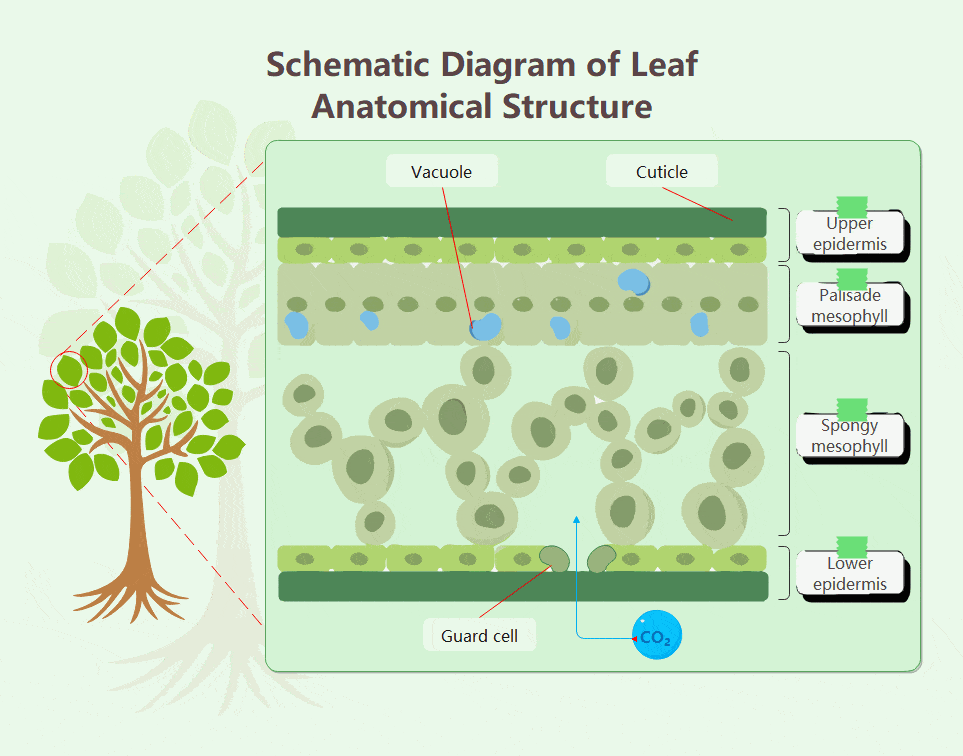 Schematic Diagram of Leaf Anatomical Structure

Vacuole

Cuticle

Upper epidermis

Palisade mesophyll

Spongy mesophyll

Lower epidermis

Guard cell

$CO_2$